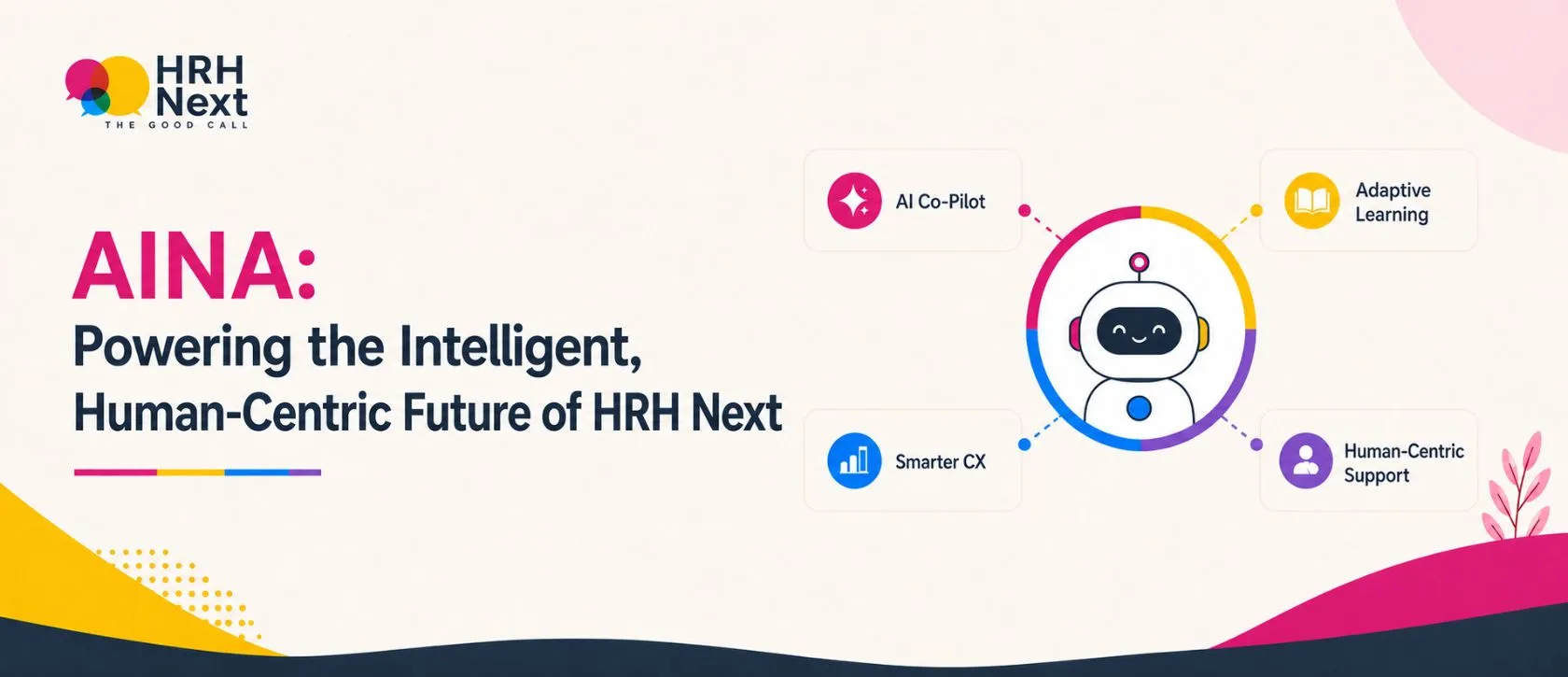 HRH
Next
THE GOOD CALL

AINA:
Powering the Intelligent, Human-Centric Future of HRH Next

AI Co-Pilot

Adaptive Learning

Smarter CX

Human-Centric Support